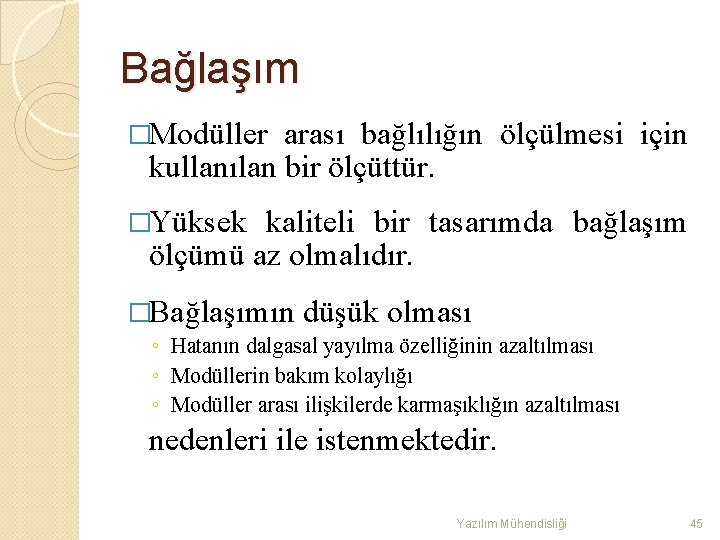 Bağlaşım

□Modüller arası bağlılığın ölçülmesi için kullanılan bir ölçüttür.

□Yüksek kaliteli bir tasarımda bağlaşım ölçümü az olmalıdır.

□Bağlaşımın düşük olması
◦ Hatanın dalgasal yayılma özelliğinin azaltılması
◦ Modüllerin bakım kolaylığı
◦ Modüller arası ilişkilerde karmaşıklığın azaltılması
nedenleri ile istenmektedir.

Yazılım Mühendisliği

45